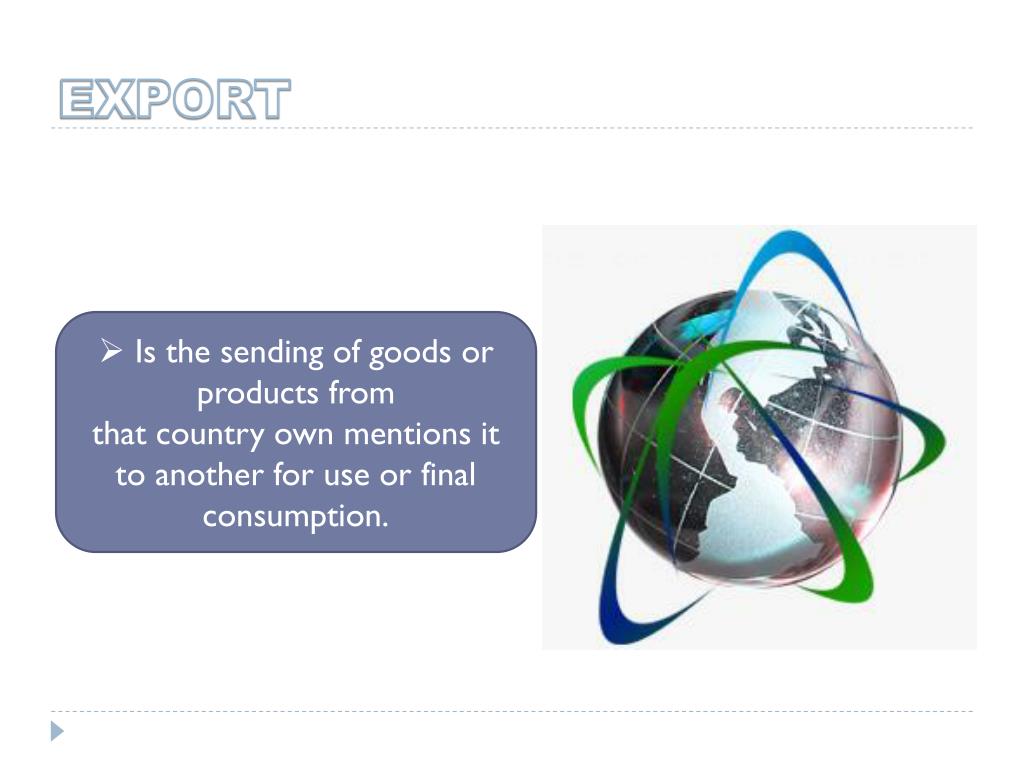 EXPORT

➢ Is the sending of goods or products from that country own mentions it to another for use or final consumption.